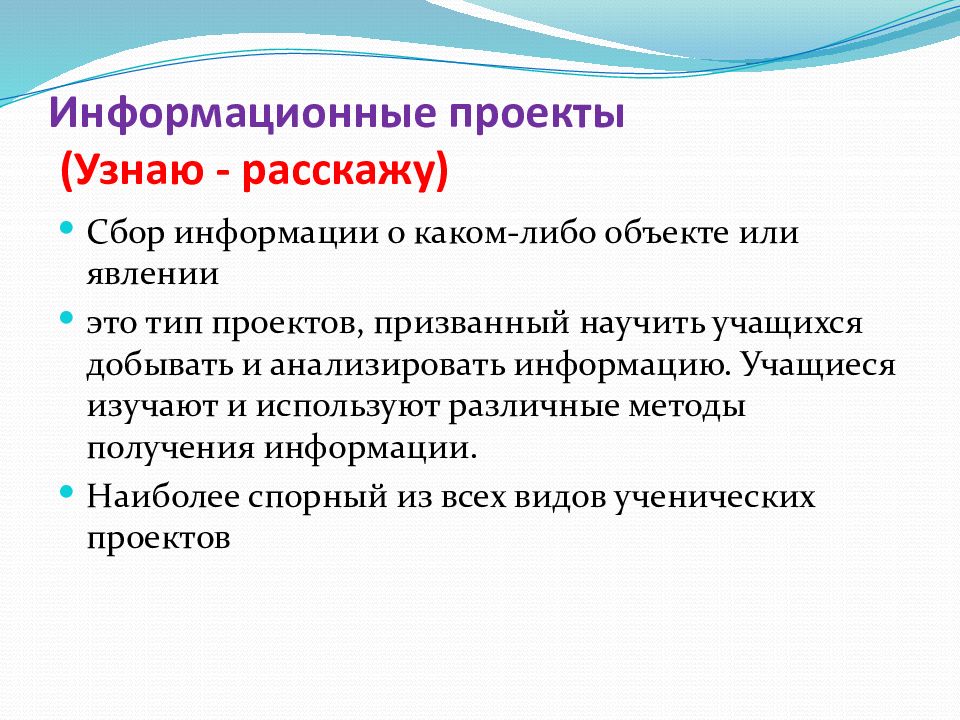 Информационные проекты
(Узнаю - расскажу)

Сбор информации о каком-либо объекте или явлении

это тип проектов, призванный научить учащихся добывать и анализировать информацию. Учащиеся изучают и используют различные методы получения информации.

Наиболее спорный из всех видов ученических проектов